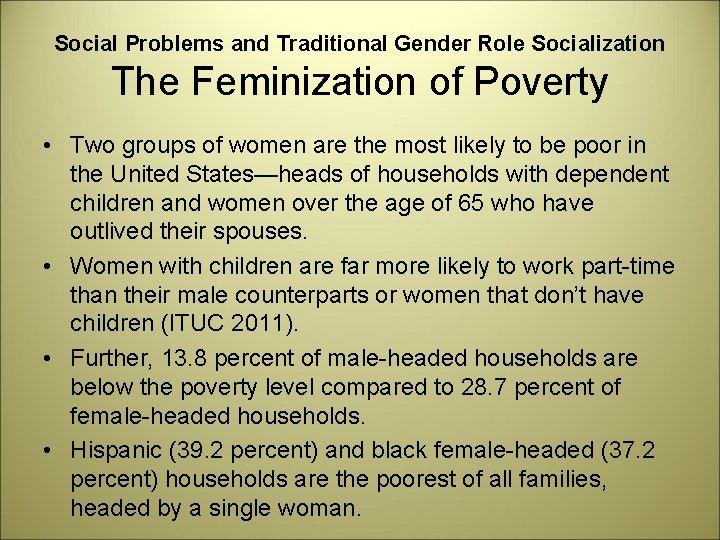 Social Problems and Traditional Gender Role Socialization
The Feminization of Poverty

• Two groups of women are the most likely to be poor in the United States—heads of households with dependent children and women over the age of 65 who have outlived their spouses.
• Women with children are far more likely to work part-time than their male counterparts or women that don't have children (ITUC 2011).
• Further, 13.8 percent of male-headed households are below the poverty level compared to 28.7 percent of female-headed households.
• Hispanic (39.2 percent) and black female-headed (37.2 percent) households are the poorest of all families, headed by a single woman.